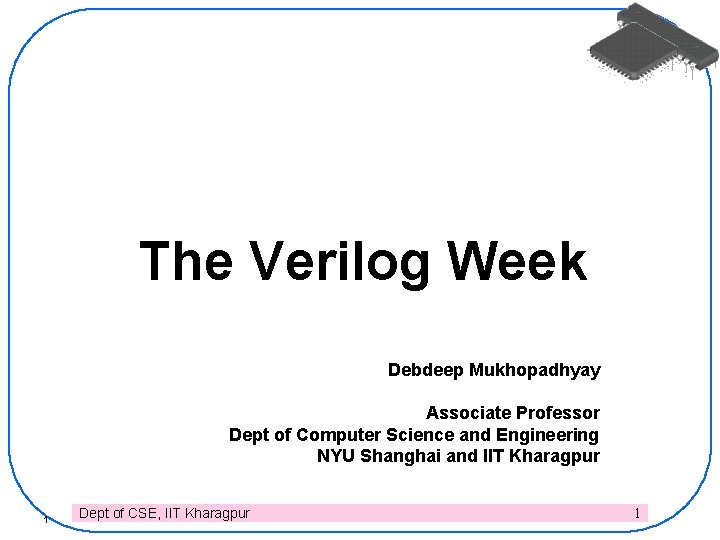 The Verilog Week

Debdeep Mukhopadhyay

Associate Professor
Dept of Computer Science and Engineering
NYU Shanghai and IIT Kharagpur

1 Dept of CSE, IIT Kharagpur 1